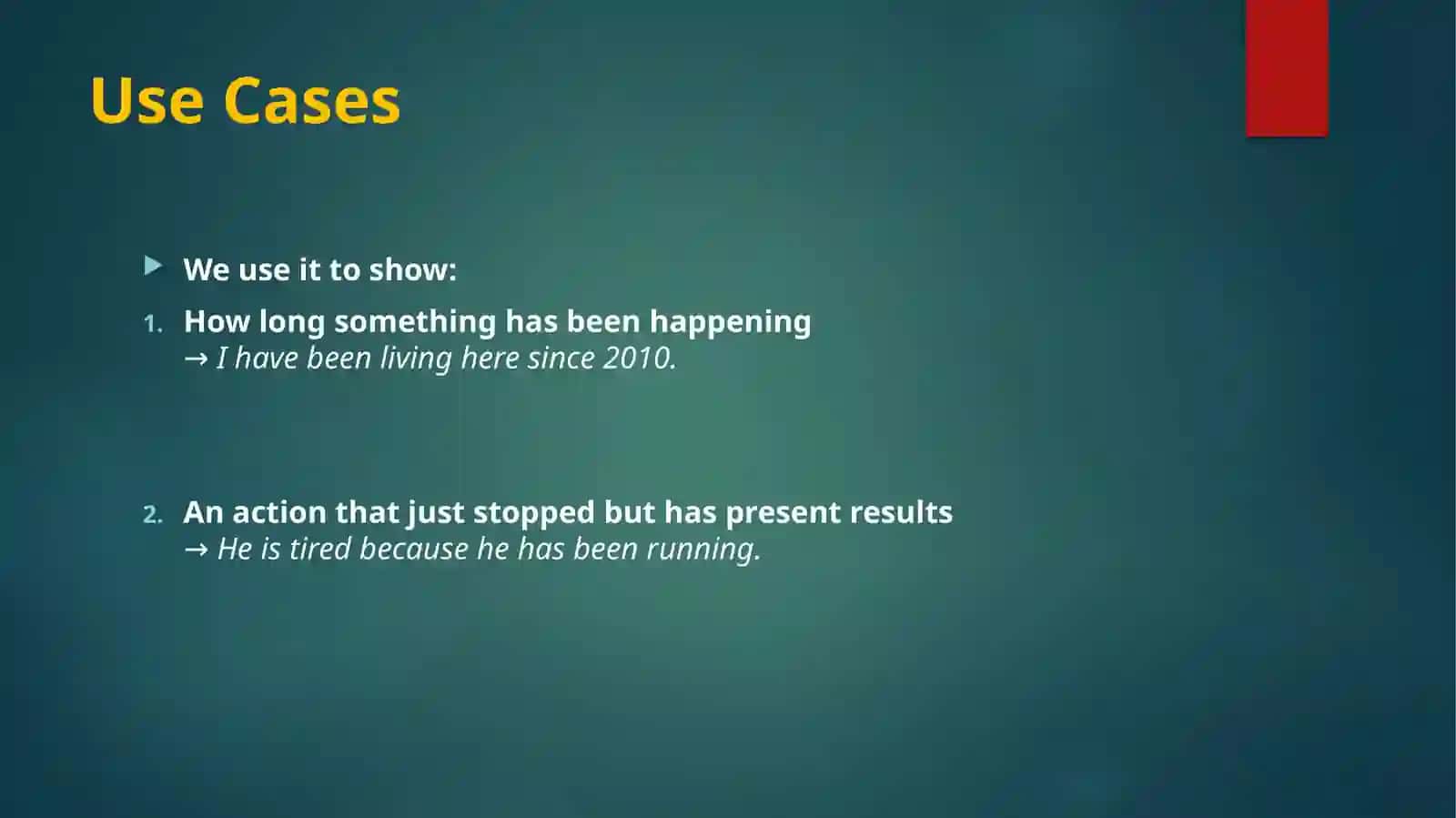 Use Cases

We use it to show:

1. How long something has been happening
→ I have been living here since 2010.

2. An action that just stopped but has present results
→ He is tired because he has been running.